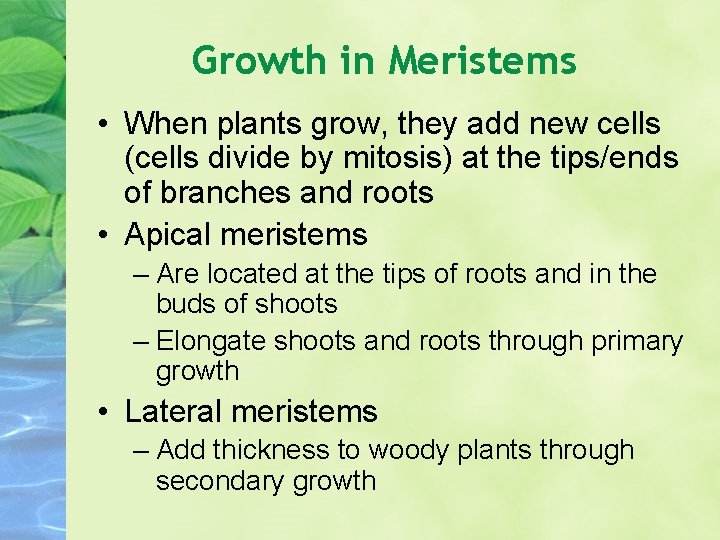 Growth in Meristems

• When plants grow, they add new cells (cells divide by mitosis) at the tips/ends of branches and roots

• Apical meristems

– Are located at the tips of roots and in the buds of shoots

– Elongate shoots and roots through primary growth

• Lateral meristems

– Add thickness to woody plants through secondary growth